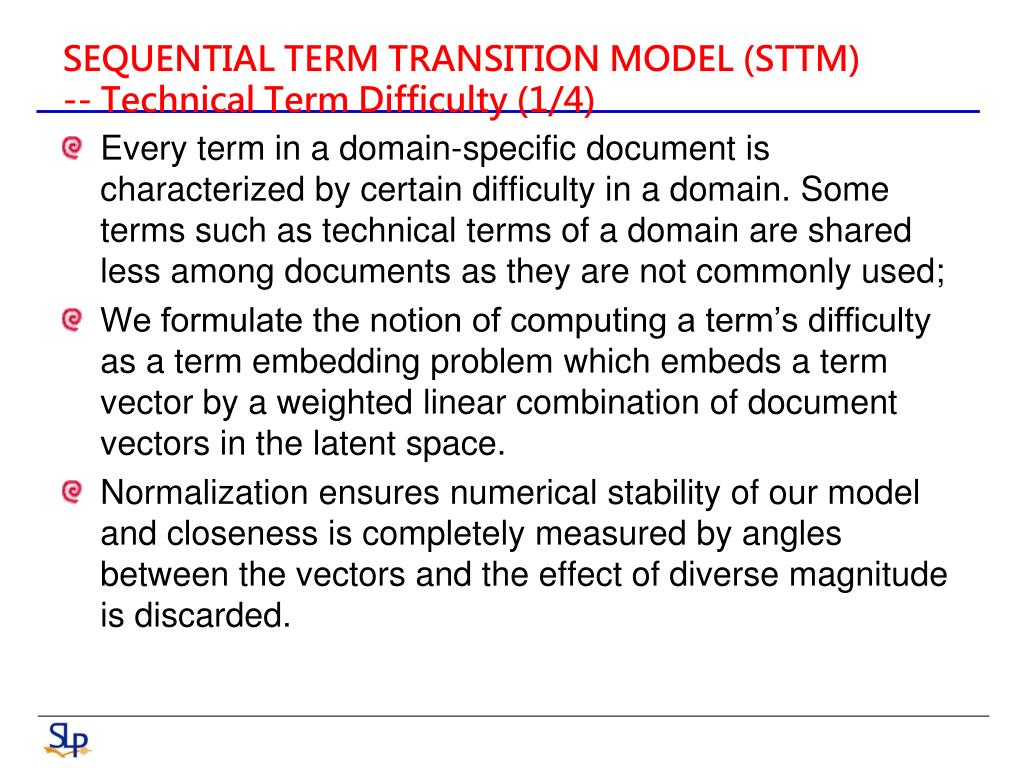 SEQUENTIAL TERM TRANSITION MODEL (STTM)
-- Technical Term Difficulty (1/4)

Every term in a domain-specific document is characterized by certain difficulty in a domain. Some terms such as technical terms of a domain are shared less among documents as they are not commonly used;

We formulate the notion of computing a term's difficulty as a term embedding problem which embeds a term vector by a weighted linear combination of document vectors in the latent space.

Normalization ensures numerical stability of our model and closeness is completely measured by angles between the vectors and the effect of diverse magnitude is discarded.

SLP